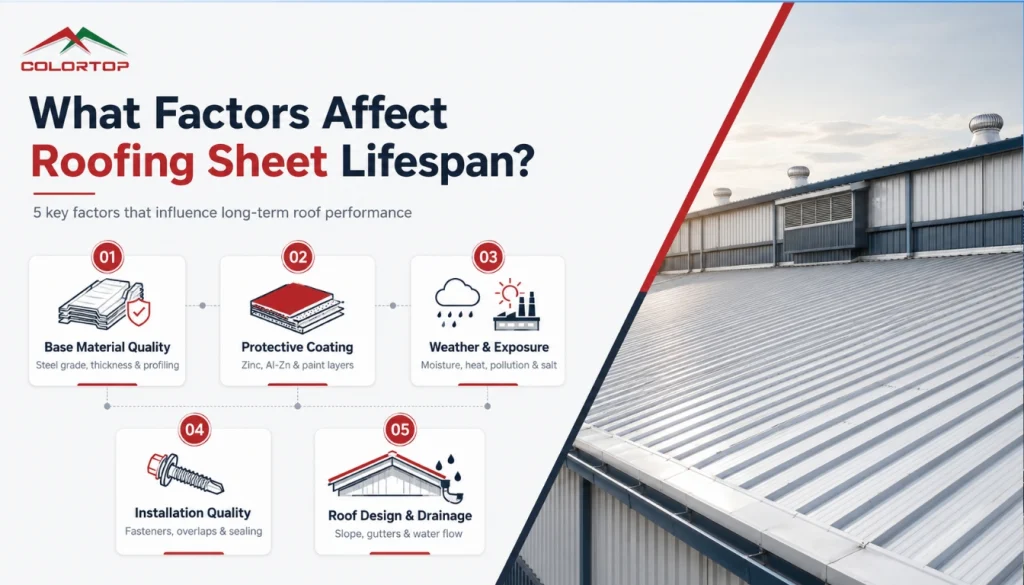 COLORTOP

What Factors Affect Roofing Sheet Lifespan?

5 key factors that influence long-term roof performance

01
Base Material Quality
Steel grade, thickness & profiling

02
Protective Coating
Zinc, Al-Zn & paint layers

03
Weather & Exposure
Moisture, heat, pollution & salt

04
Installation Quality
Fasteners, overlaps & sealing

05
Roof Design & Drainage
Slope, gutters & water flow